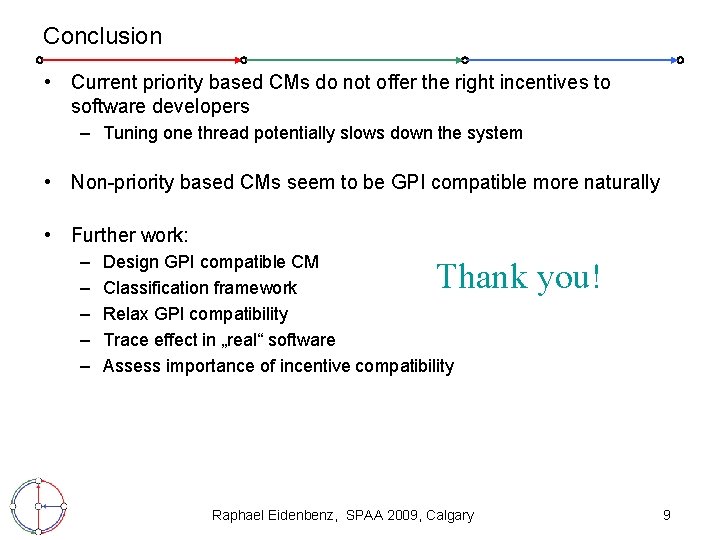 Conclusion

• Current priority based CMs do not offer the right incentives to software developers
– Tuning one thread potentially slows down the system

• Non-priority based CMs seem to be GPI compatible more naturally

• Further work:
– Design GPI compatible CM
– Classification framework
– Relax GPI compatibility
– Trace effect in „real“ software
– Assess importance of incentive compatibility

Thank you!

Raphael Eidenbenz, SPAA 2009, Calgary 9